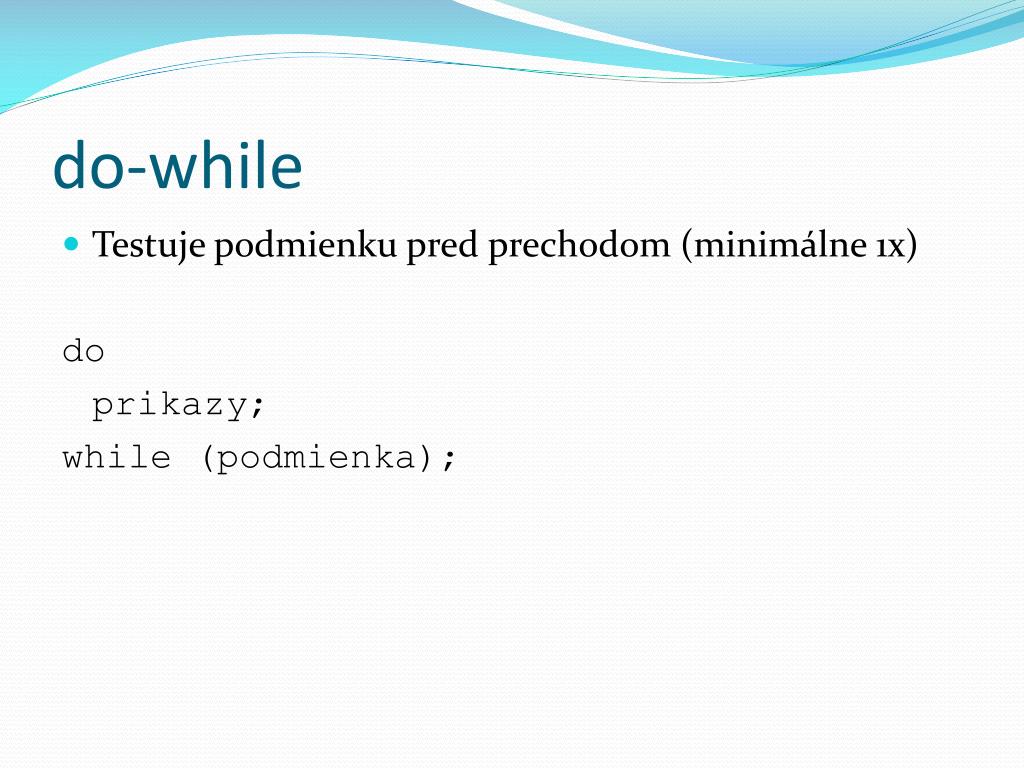 do-while

Testuje podmienku pred prechodom (minimálne 1x)

do
 prikazy;
while (podmienka);